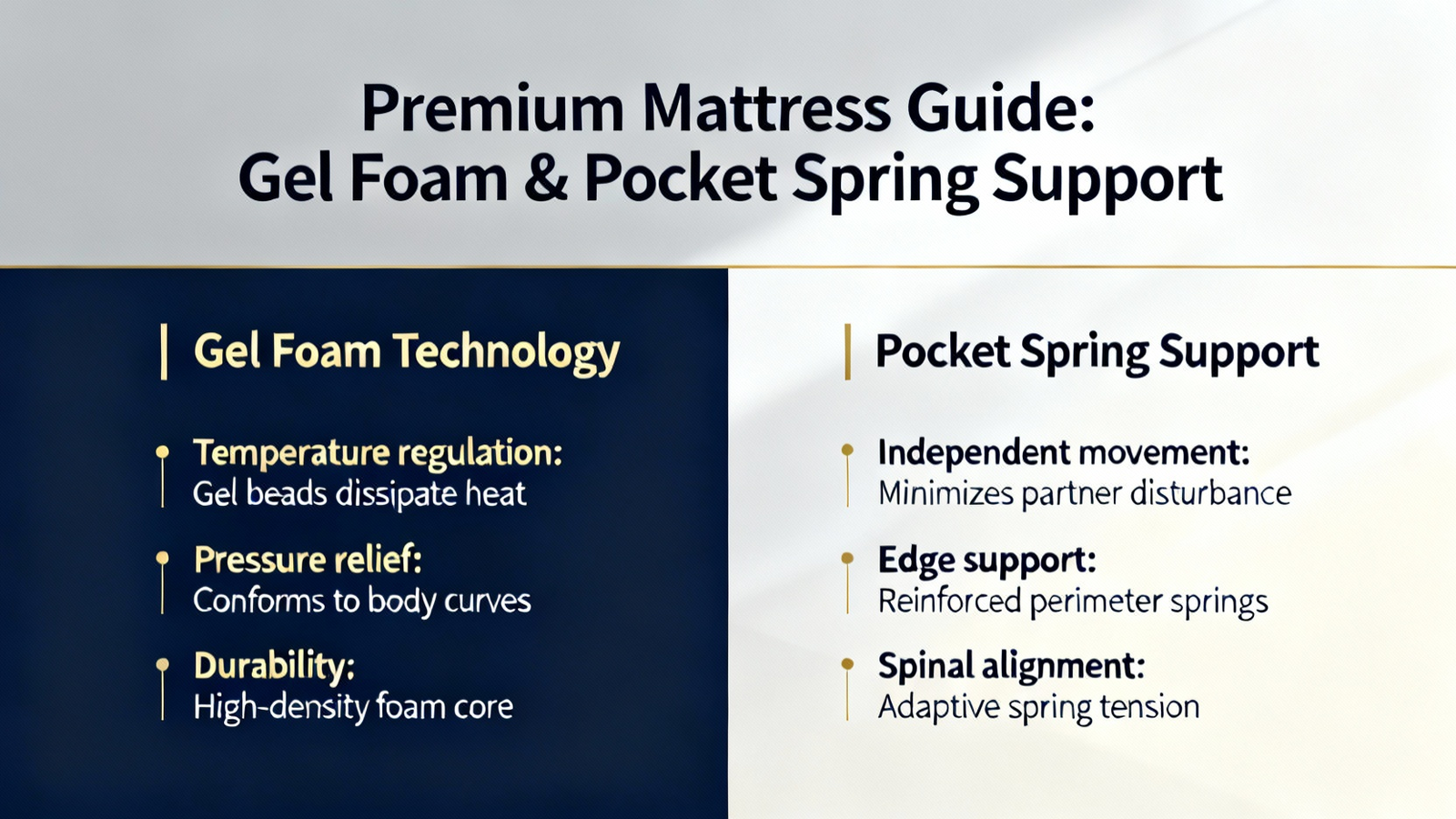 Premium Mattress Guide:
Gel Foam & Pocket Spring Support

Gel Foam Technology

Temperature regulation:
Gel beads dissipate heat

Pressure relief:
Conforms to body curves

Durability:
High-density foam core

Pocket Spring Support

Independent movement:
Minimizes partner disturbance

Edge support:
Reinforced perimeter springs

Spinal alignment:
Adaptive spring tension